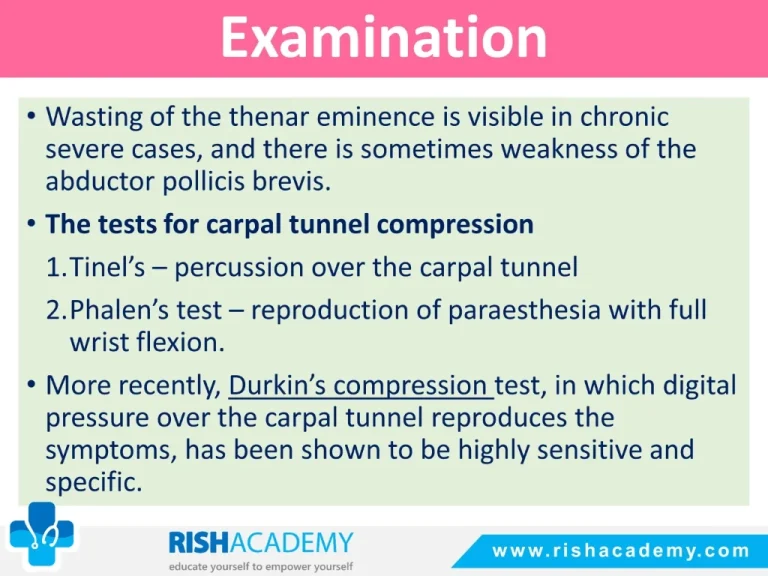 Examination

• Wasting of the thenar eminence is visible in chronic severe cases, and there is sometimes weakness of the abductor pollicis brevis.

• The tests for carpal tunnel compression

1.Tinel's – percussion over the carpal tunnel

2.Phalen's test – reproduction of paraesthesia with full wrist flexion.

• More recently, Durkin's compression test, in which digital pressure over the carpal tunnel reproduces the symptoms, has been shown to be highly sensitive and specific.

RISHACADEMY
educate yourself to empower yourself

www.rishacademy.com